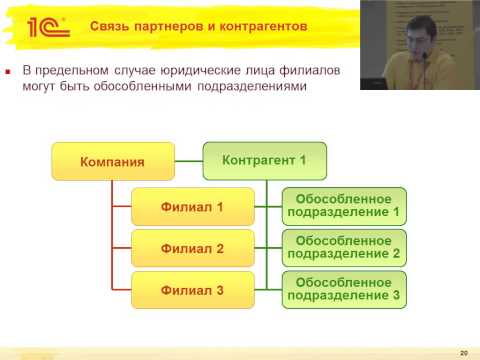 1С

Связь партнеров и контрагентов

В предельном случае юридические лица филиалов могут быть обособленными подразделениями

Компания

Контрагент 1

Филиал 1

Обособленное подразделение 1

Филиал 2

Обособленное подразделение 2

Филиал 3

Обособленное подразделение 3

20